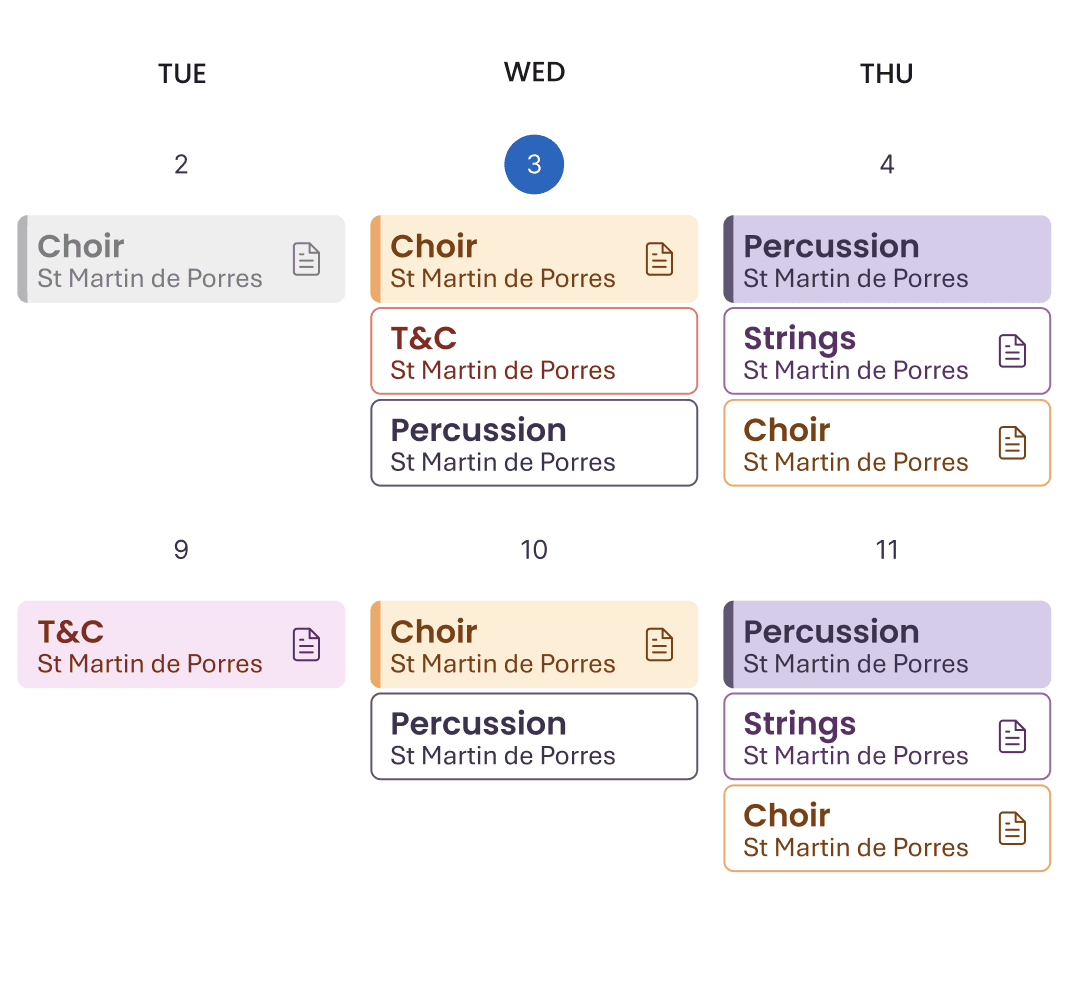 TUE

2

Choir
St Martin de Porres

9

T&C
St Martin de Porres

WED

3

Choir
St Martin de Porres

T&C
St Martin de Porres

Percussion
St Martin de Porres

10

Choir
St Martin de Porres

Percussion
St Martin de Porres

THU

4

Percussion
St Martin de Porres

Strings
St Martin de Porres

Choir
St Martin de Porres

11

Percussion
St Martin de Porres

Strings
St Martin de Porres

Choir
St Martin de Porres